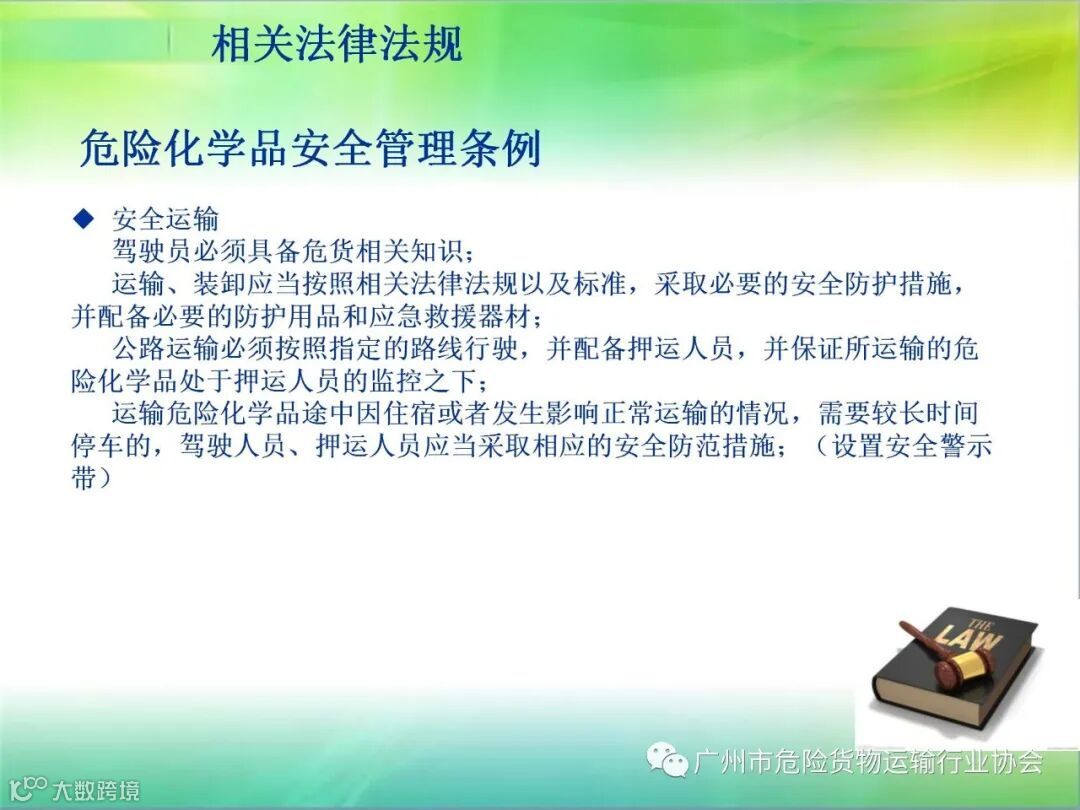 相关法律法规

危险化学品安全管理条例

◆ 安全运输

驾驶员必须具备危货相关知识；

运输、装卸应当按照相关法律法规以及标准，采取必要的安全防护措施，并配备必要的防护用品和应急救援器材；

公路运输必须按照指定的路线行驶，并配备押运人员，并保证所运输的危险化学品处于押运人员的监控之下；

运输危险化学品途中因住宿或者发生影响正常运输的情况，需要较长时间停车的，驾驶人员、押运人员应当采取相应的安全防范措施；（设置安全警示带）

THE LAW

广州市危险货物运输行业协会

大数跨境